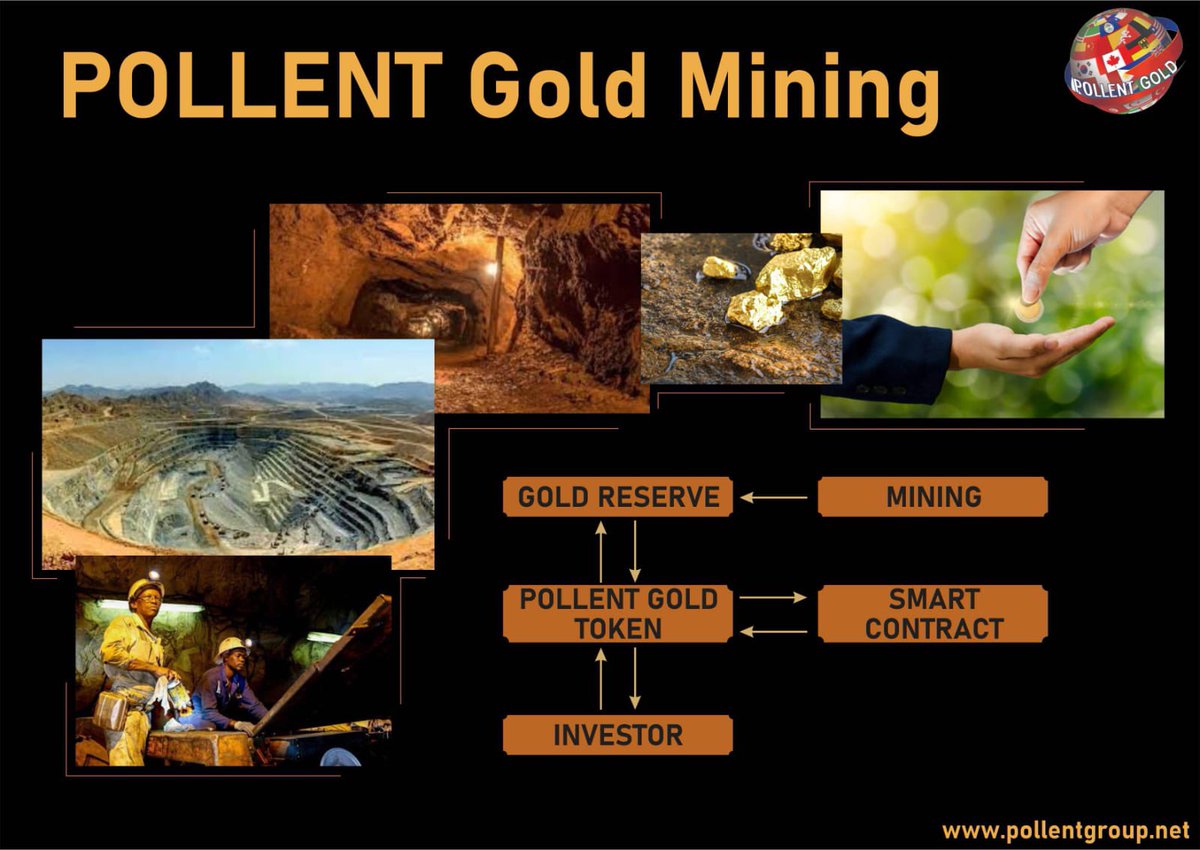 POLLENT Gold Mining

POLLENT GOLD

GOLD RESERVE

MINING

POLLENT GOLD TOKEN

SMART CONTRACT

INVESTOR

www.pollentgroup.net